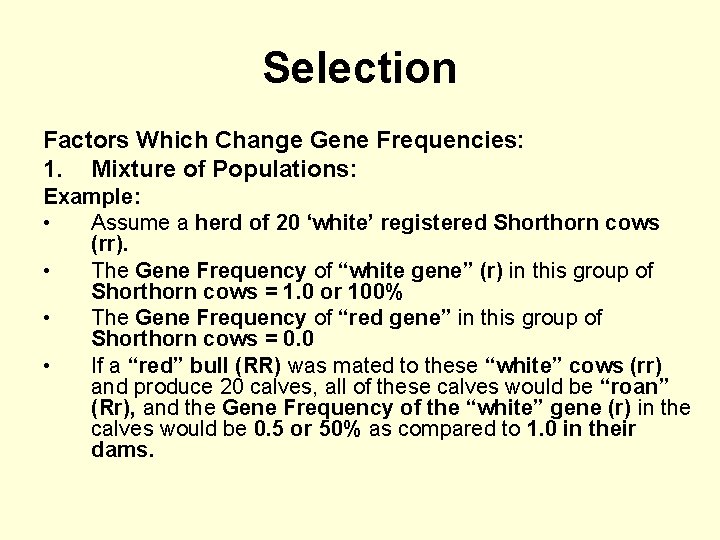 Selection

Factors Which Change Gene Frequencies:

1. Mixture of Populations:

Example:

• Assume a herd of 20 'white' registered Shorthorn cows (rr).
• The Gene Frequency of "white gene" (r) in this group of Shorthorn cows = 1.0 or 100%
• The Gene Frequency of "red gene" in this group of Shorthorn cows = 0.0
• If a "red" bull (RR) was mated to these "white" cows (rr) and produce 20 calves, all of these calves would be "roan" (Rr), and the Gene Frequency of the "white" gene (r) in the calves would be 0.5 or 50% as compared to 1.0 in their dams.